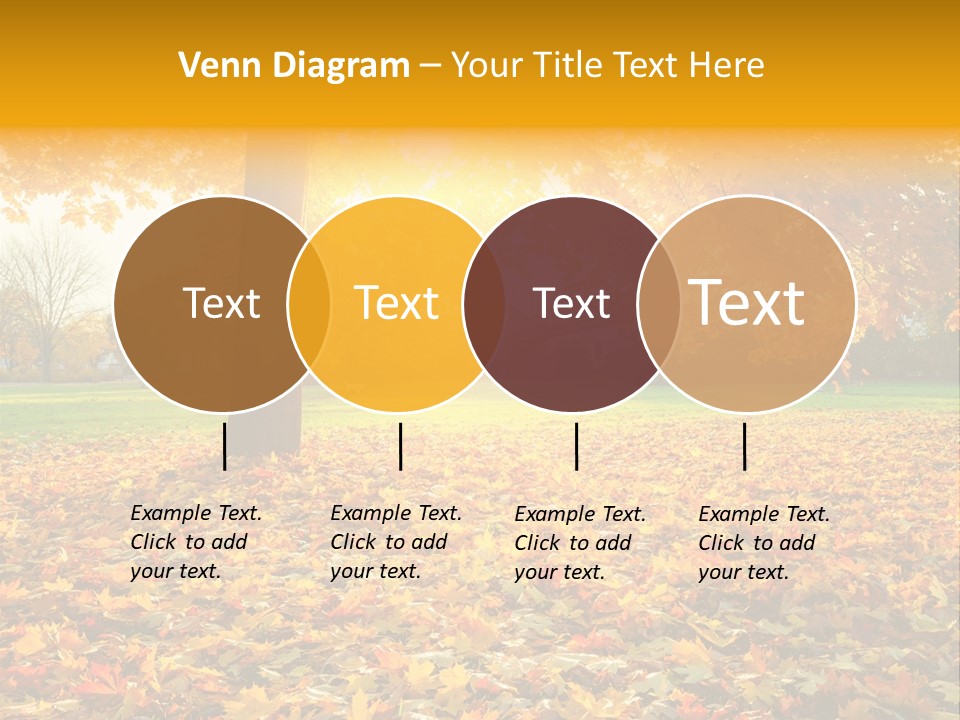 Venn Diagram – Your Title Text Here

Text

Text

Text

Text

Example Text. Click to add your text.

Example Text. Click to add your text.

Example Text. Click to add your text.

Example Text. Click to add your text.